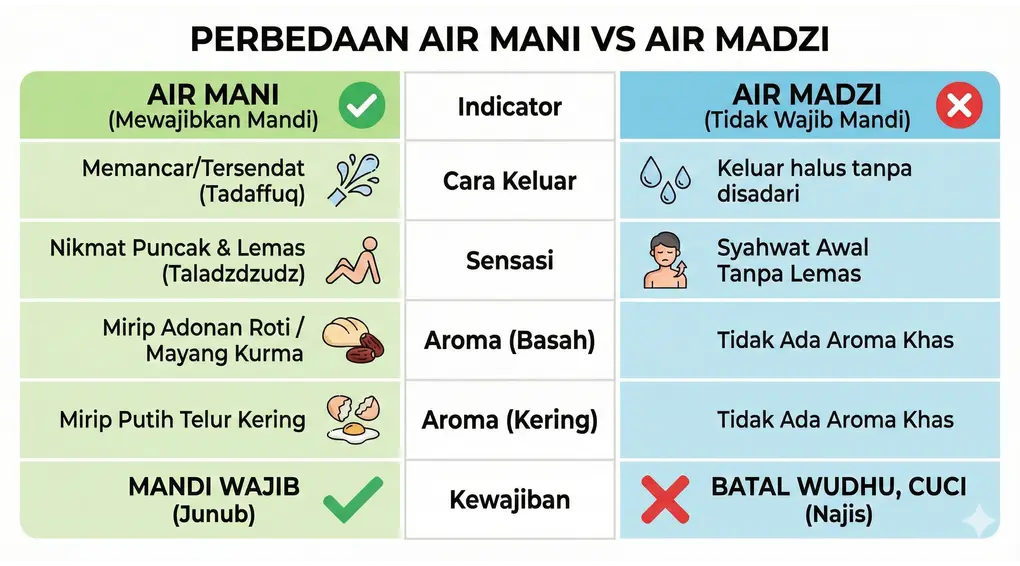 PERBEDAAN AIR MANI VS AIR MADZI

| AIR MANI (Mewajibkan Mandi) | Indicator | AIR MADZI (Tidak Wajib Mandi) |
|---|---|---|
| Memancar/Tersendat (Tadaffuq) | Cara Keluar | Keluar halus tanpa disadari |
| Nikmat Puncak & Lemas (Taladzdzudz) | Sensasi | Syahwat Awal Tanpa Lemas |
| Mirip Adonan Roti / Mayang Kurma | Aroma (Basah) | Tidak Ada Aroma Khas |
| Mirip Putih Telur Kering | Aroma (Kering) | Tidak Ada Aroma Khas |
| MANDI WAJIB (Junub) | Kewajiban | BATAL WUDHU, CUCI (Najis) |